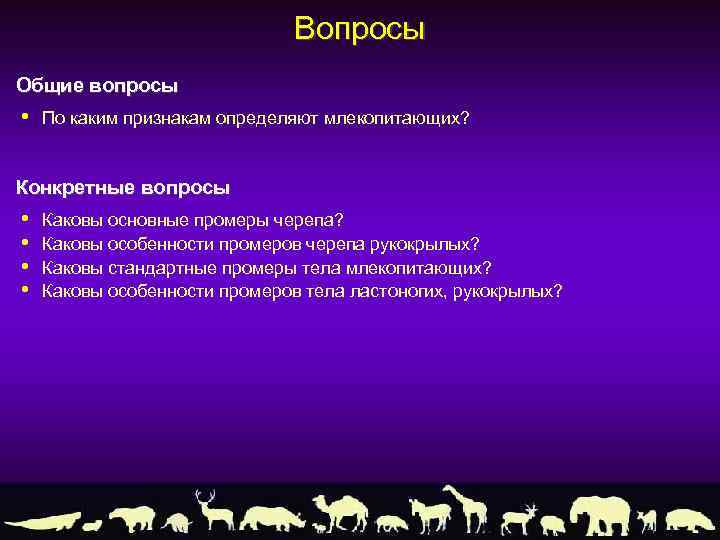 Вопросы

Общие вопросы

• По каким признакам определяют млекопитающих?

Конкретные вопросы

• Каковы основные промеры черепа?
• Каковы особенности промеров черепа рукокрылых?
• Каковы стандартные промеры тела млекопитающих?
• Каковы особенности промеров тела ластоногих, рукокрылых?